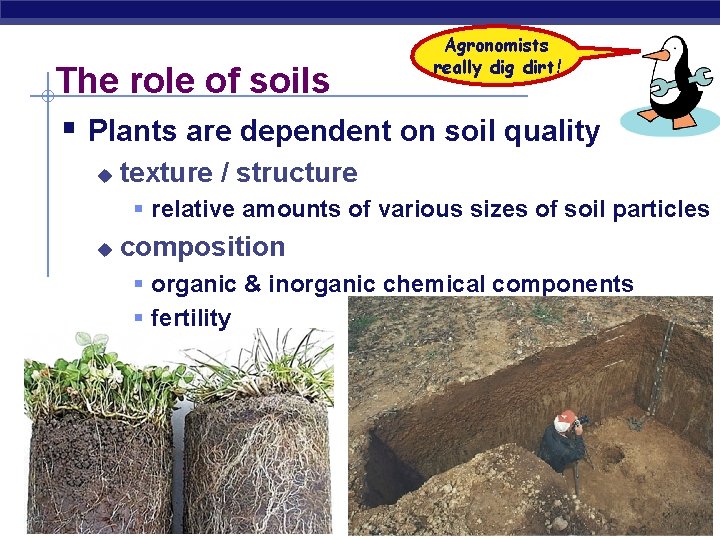 Agronomists really dig dirt!

The role of soils

Plants are dependent on soil quality

texture / structure

relative amounts of various sizes of soil particles

composition

organic & inorganic chemical components

fertility